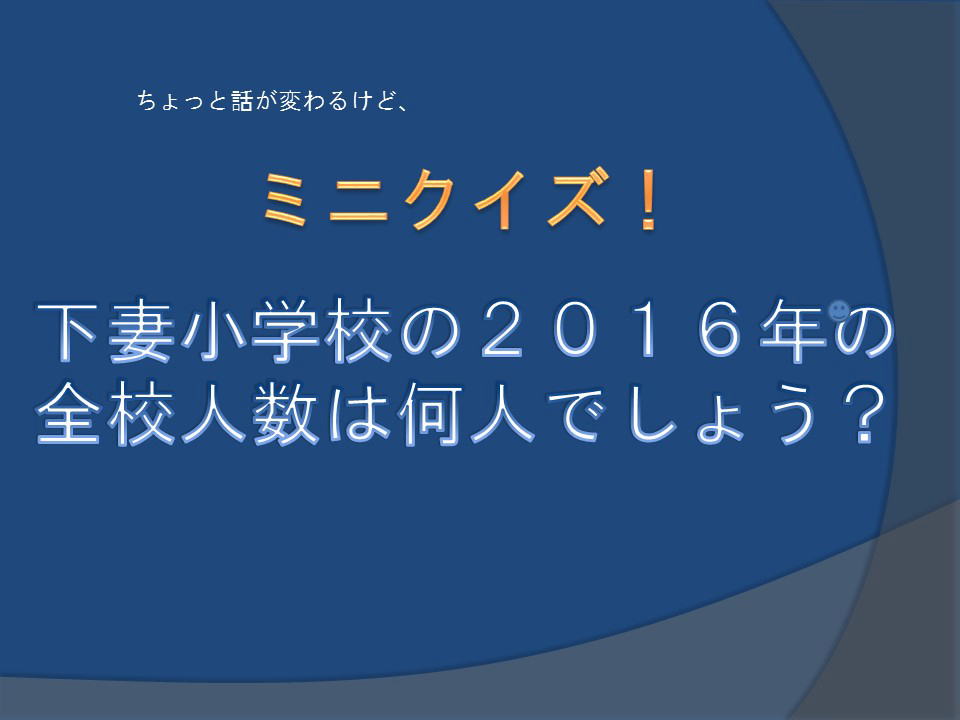 ちょっと話が変わるけど、

ミニクイズ！

下妻小学校の２０１６年の全校人数は何人でしょう？